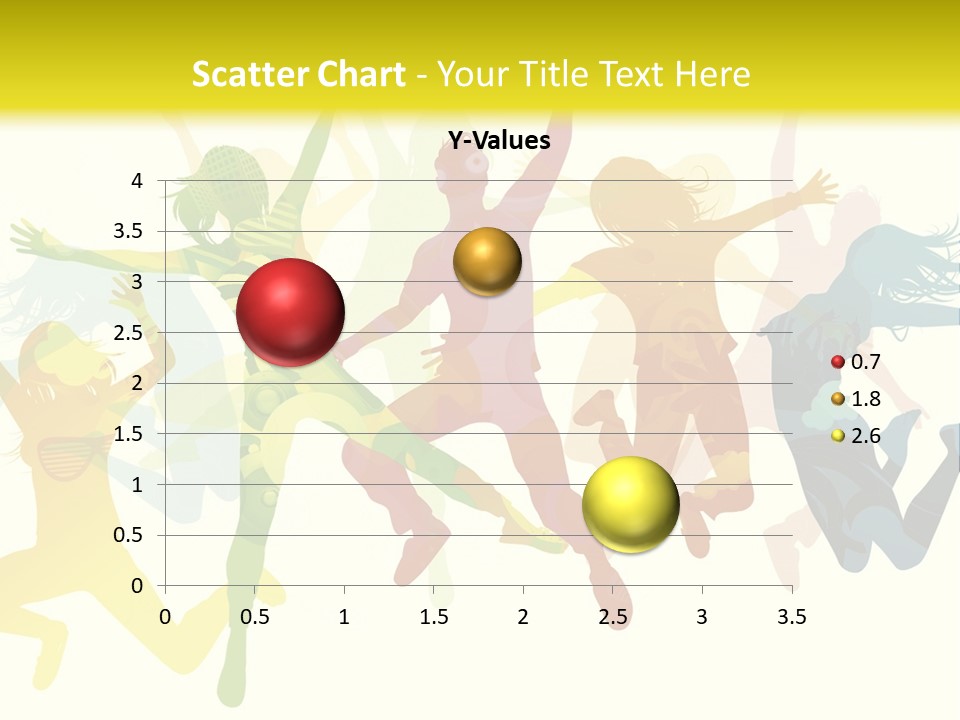 Scatter Chart - Your Title Text Here

Y-Values

4
3.5
3
2.5
2
1.5
1
0.5
0

0 0.5 1 1.5 2 2.5 3 3.5

0.7
1.8
2.6